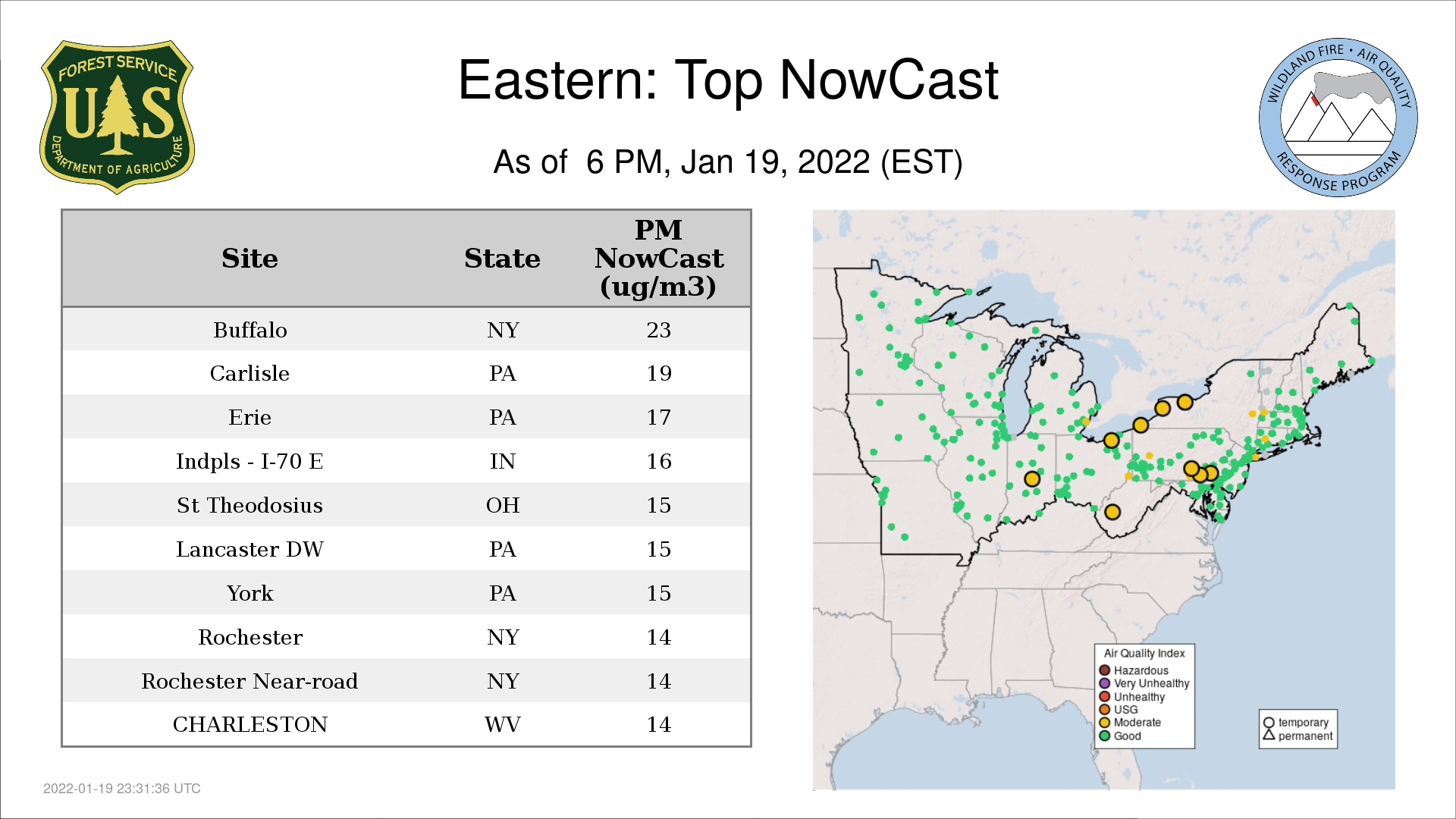 FOREST SERVICE
U S
DEPARTMENT OF AGRICULTURE

Eastern: Top NowCast

As of 6 PM, Jan 19, 2022 (EST)

WILDLAND FIRE • AIR QUALITY
RESPONSE PROGRAM

| Site | State | PM NowCast (ug/m3) |
|---|---|---|
| Buffalo | NY | 23 |
| Carlisle | PA | 19 |
| Erie | PA | 17 |
| Indpls - I-70 E | IN | 16 |
| St Theodosius | OH | 15 |
| Lancaster DW | PA | 15 |
| York | PA | 15 |
| Rochester | NY | 14 |
| Rochester Near-road | NY | 14 |
| CHARLESTON | WV | 14 |

Air Quality Index
Hazardous
Very Unhealthy
Unhealthy
USG
Moderate
Good

temporary
permanent

2022-01-19 23:31:36 UTC